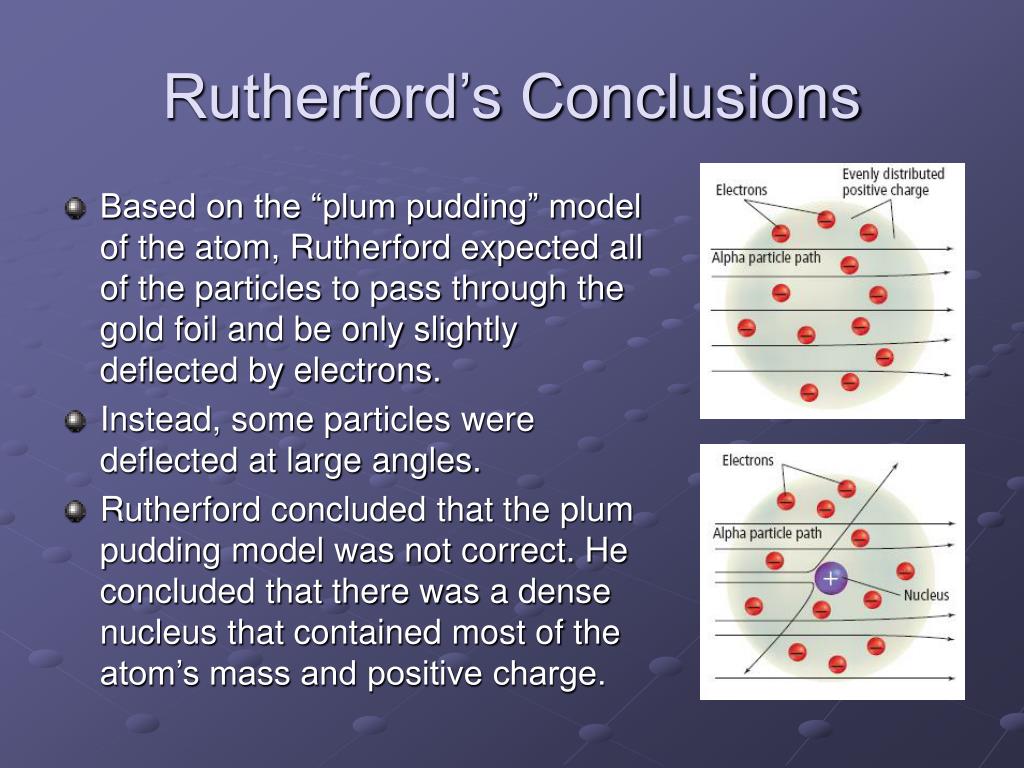 Rutherford’s Conclusions

Based on the “plum pudding” model of the atom, Rutherford expected all of the particles to pass through the gold foil and be only slightly deflected by electrons.

Instead, some particles were deflected at large angles.

Rutherford concluded that the plum pudding model was not correct. He concluded that there was a dense nucleus that contained most of the atom’s mass and positive charge.

Electrons
Evenly distributed positive charge
Alpha particle path

Electrons
Alpha particle path
+
Nucleus